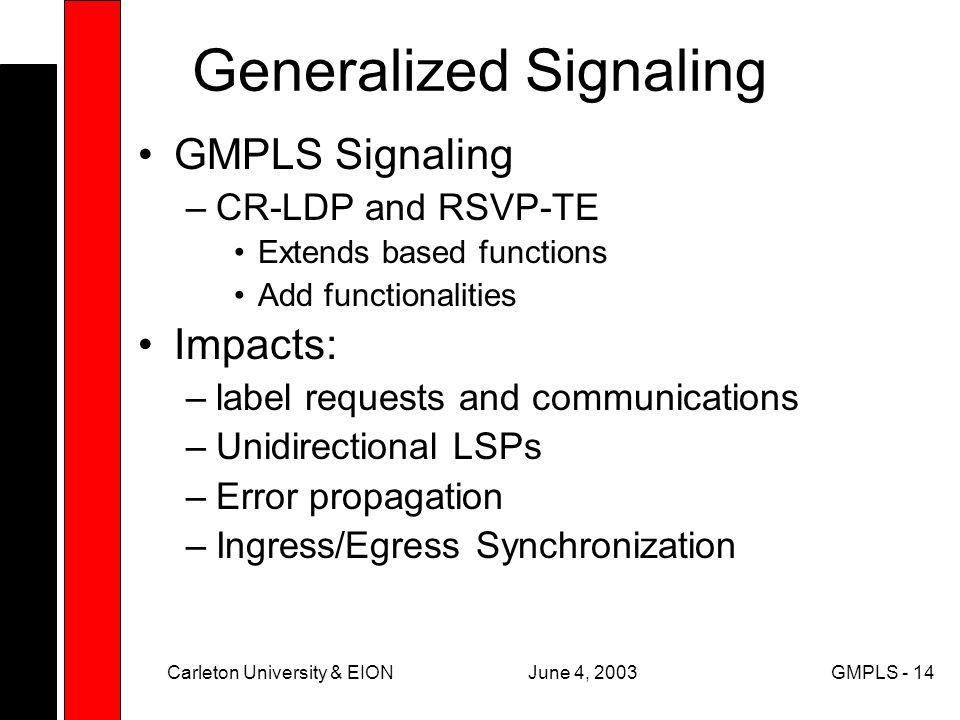 Generalized Signaling

• GMPLS Signaling
– CR-LDP and RSVP-TE
• Extends based functions
• Add functionalities
• Impacts:
– label requests and communications
– Unidirectional LSPs
– Error propagation
– Ingress/Egress Synchronization

Carleton University & EION June 4, 2003 GMPLS - 14